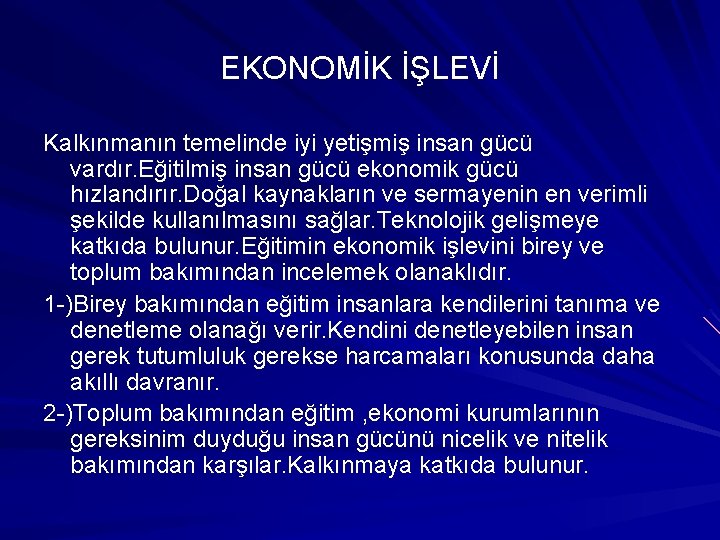 EKONOMİK İŞLEVİ

Kalkınmanın temelinde iyi yetişmiş insan gücü vardır.Eğitilmiş insan gücü ekonomik gücü hızlandırır.Doğal kaynakların ve sermayenin en verimli şekilde kullanılmasını sağlar.Teknolojik gelişmeye katkıda bulunur.Eğitimin ekonomik işlevini birey ve toplum bakımından incelemek olanaklıdır.

1-)Birey bakımından eğitim insanlara kendilerini tanıma ve denetleme olanağı verir.Kendini denetleyebilen insan gerek tutumluluk gerekse harcamaları konusunda daha akıllı davranır.

2-)Toplum bakımından eğitim ,ekonomi kurumlarının gereksinim duyduğu insan gücünü nicelik ve nitelik bakımından karşılar.Kalkınmaya katkıda bulunur.